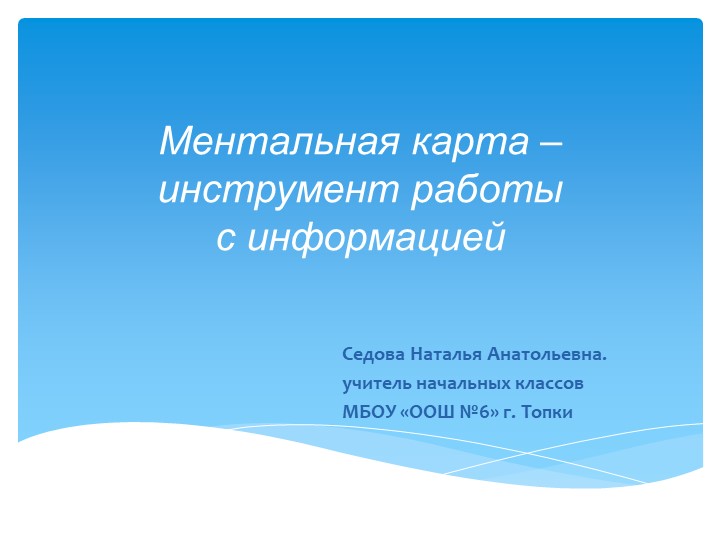 Ментальная карта – инструмент работы с информацией

Седова Наталья Анатольевна.
учитель начальных классов
МБОУ «ООШ №6» г. Топки